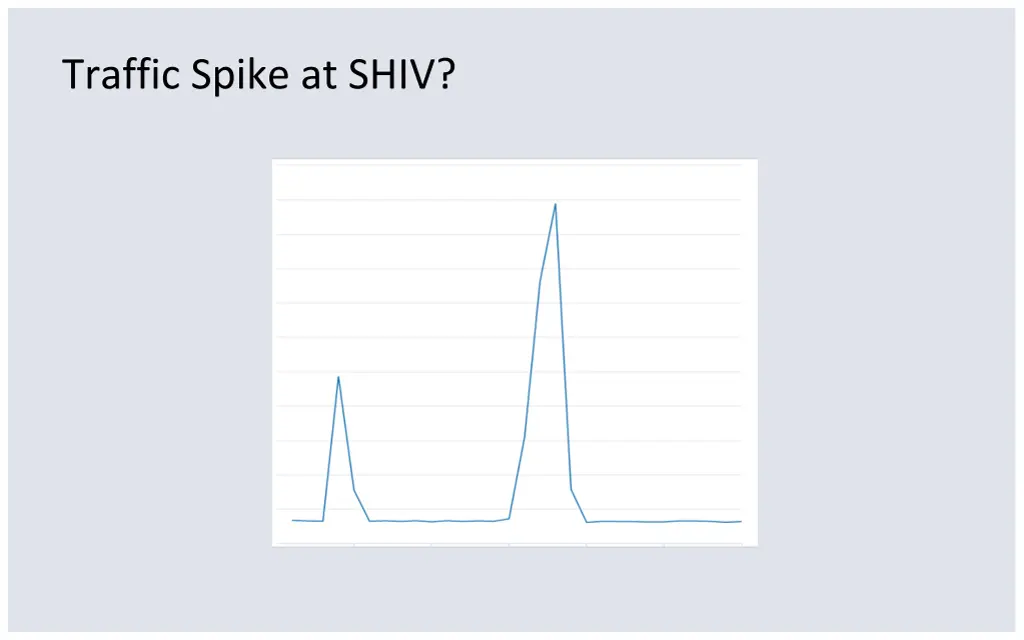 Traffic Spike at SHIV?